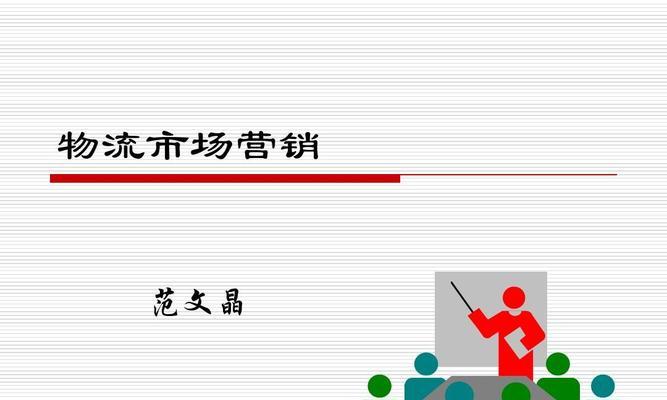 物流市场营销

范文晶